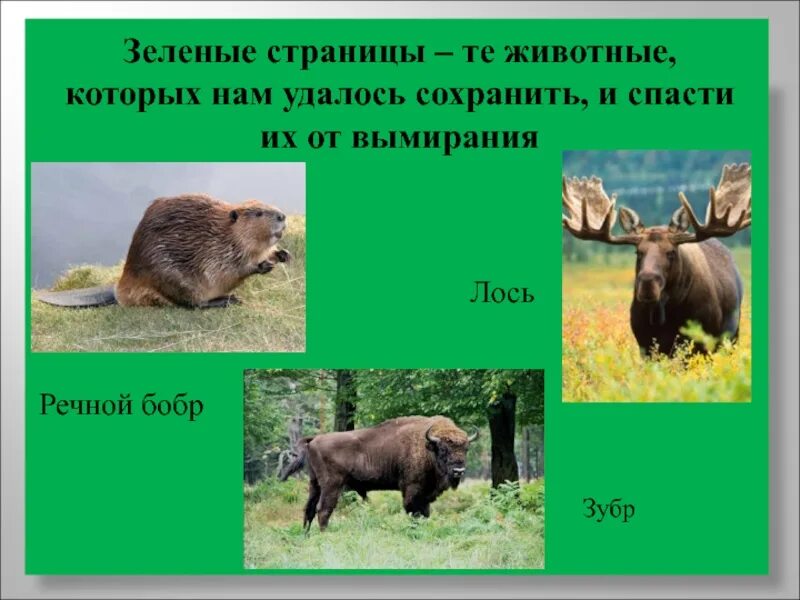 Зеленые страницы – те животные, которых нам удалось сохранить, и спасти их от вымирания

Лось

Речной бобр

Зубр